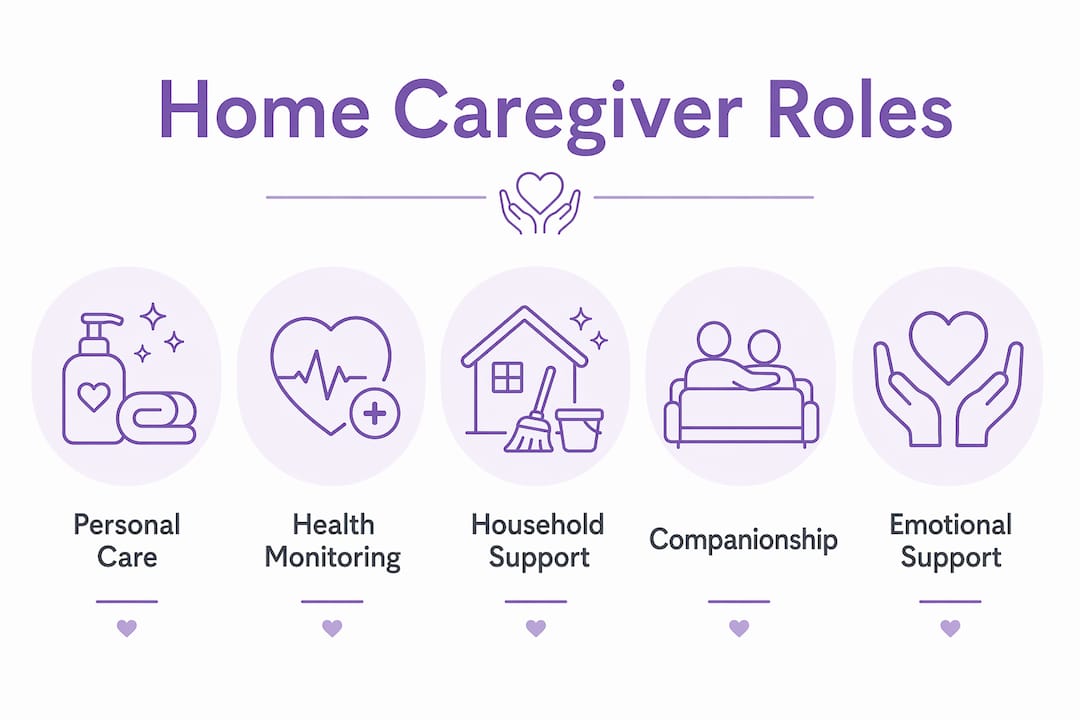 Home Caregiver Roles

Personal Care

Health Monitoring

Household Support

Companionship

Emotional Support